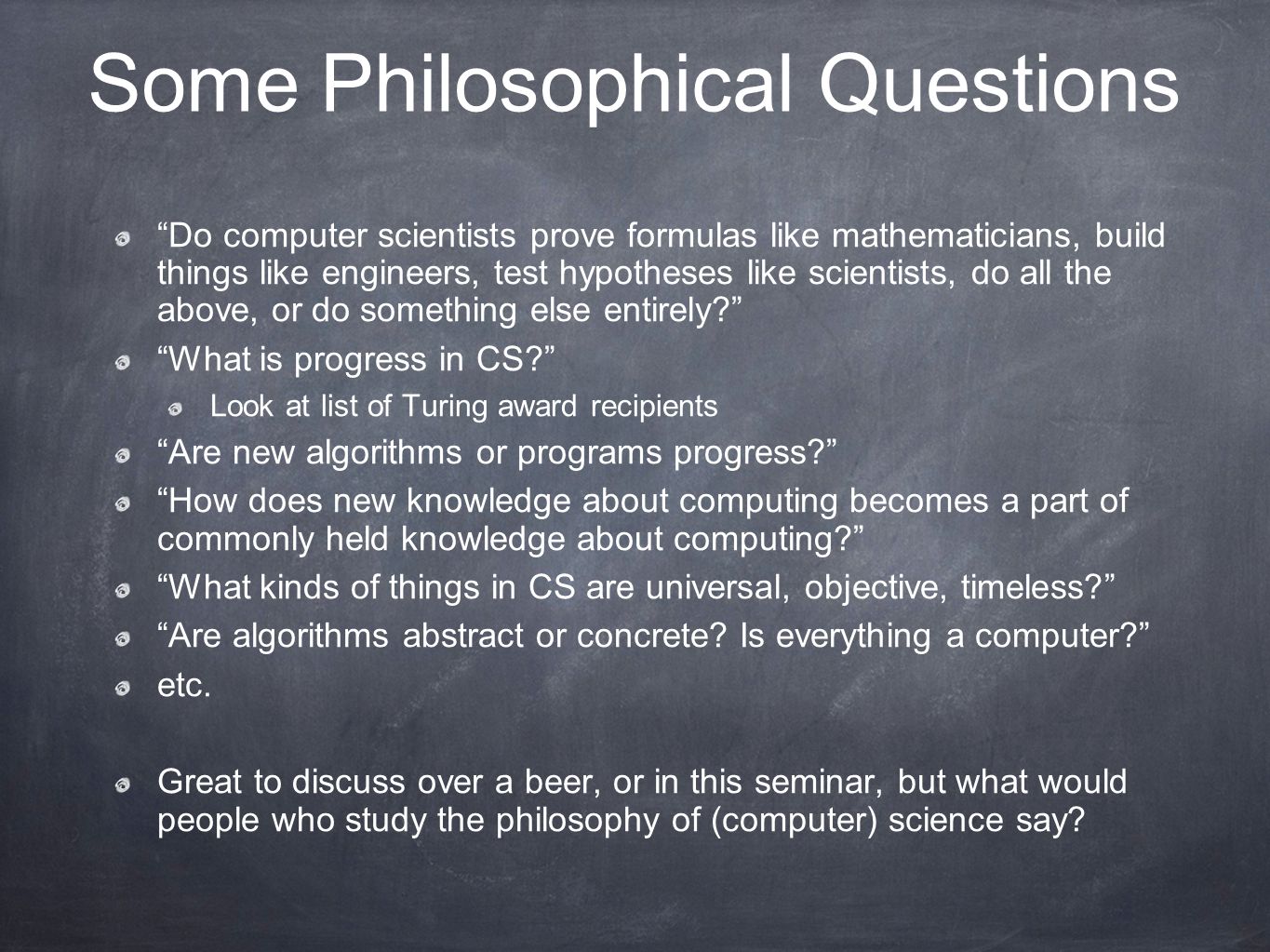 Some Philosophical Questions

“Do computer scientists prove formulas like mathematicians, build things like engineers, test hypotheses like scientists, do all the above, or do something else entirely?”

“What is progress in CS?”

Look at list of Turing award recipients

“Are new algorithms or programs progress?”

“How does new knowledge about computing becomes a part of commonly held knowledge about computing?”

“What kinds of things in CS are universal, objective, timeless?”

“Are algorithms abstract or concrete? Is everything a computer?”

etc.

Great to discuss over a beer, or in this seminar, but what would people who study the philosophy of (computer) science say?